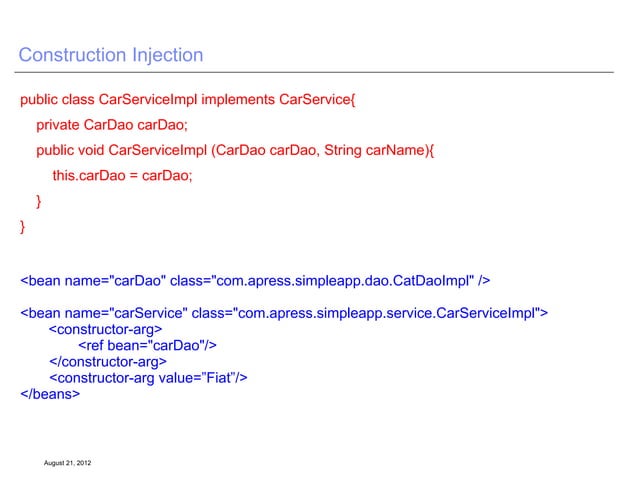 Construction Injection

public class CarServiceImpl implements CarService{
private CarDao carDao;
public void CarServiceImpl (CarDao carDao, String carName){
this.carDao = carDao;
}
}

<bean name="carDao" class="com.apress.simpleapp.dao.CatDaoImpl" />

<bean name="carService" class="com.apress.simpleapp.service.CarServiceImpl">
<constructor-arg>
<ref bean="carDao"/>
</constructor-arg>
<constructor-arg value="Fiat"/>
</beans>

August 21, 2012